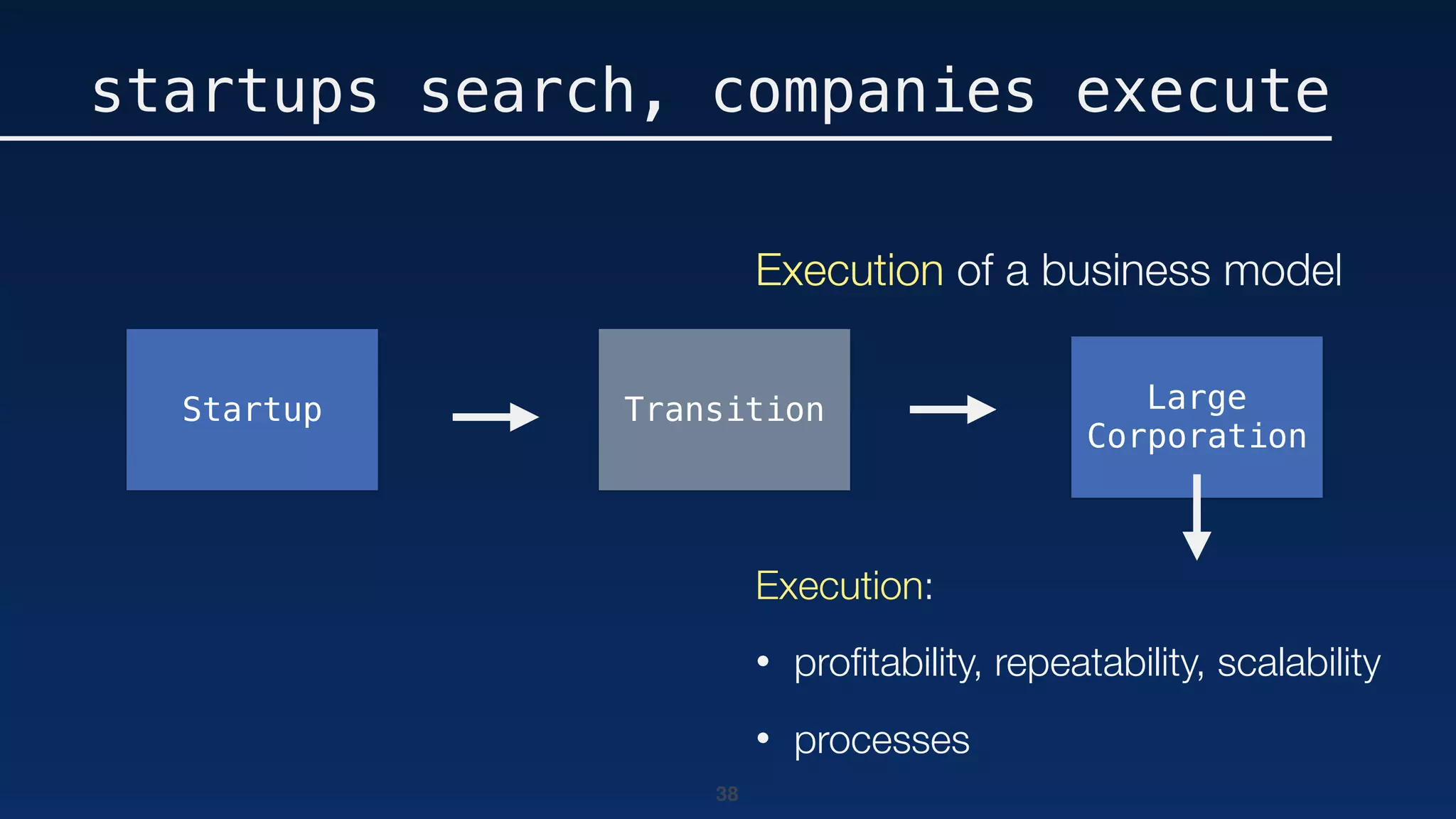 startups search, companies execute

Execution of a business model

Startup

Transition

Large Corporation

Execution:

• profitability, repeatability, scalability

• processes

38